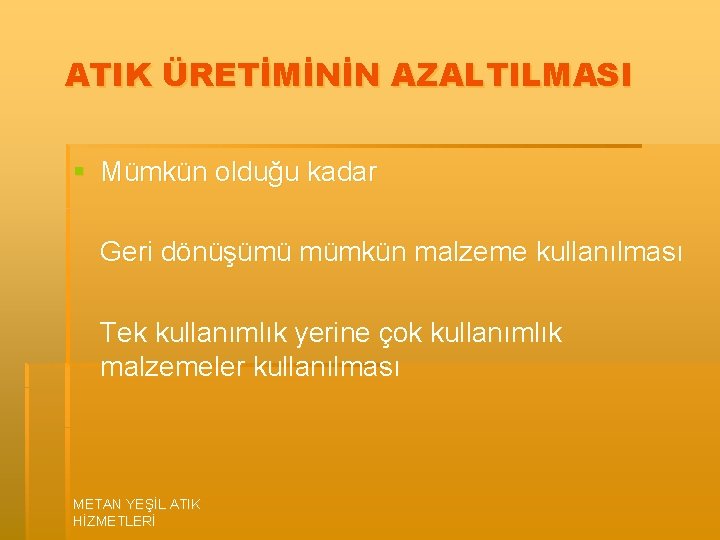 ATIK ÜRETİMİNİN AZALTILMASI

Mümkün olduğu kadar

Geri dönüşümü mümkün malzeme kullanılması

Tek kullanımlık yerine çok kullanımlık malzemeler kullanılması

METAN YEŞİL ATIK HİZMETLERİ